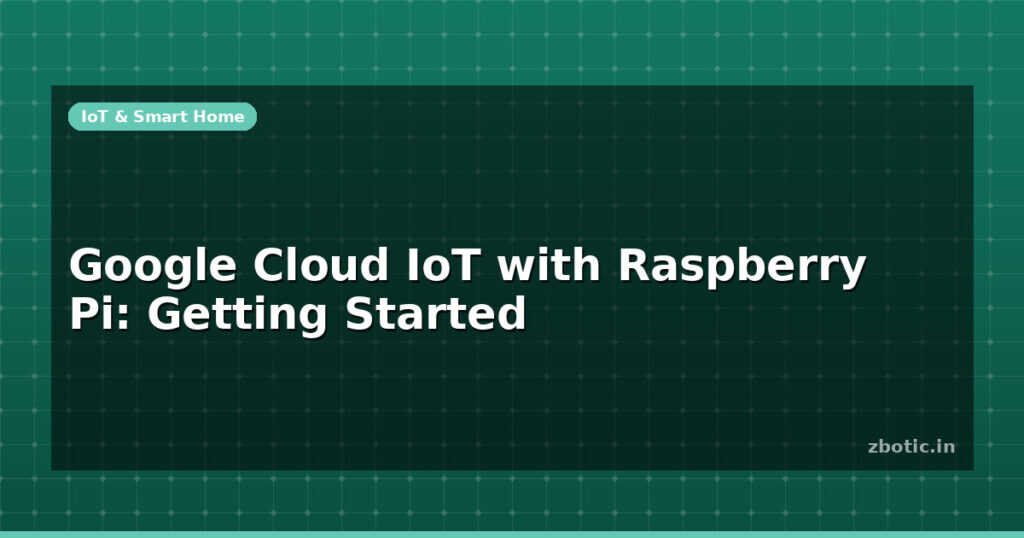 IoT & Smart Home

Google Cloud IoT with Raspberry Pi: Getting Started

zbotic.in